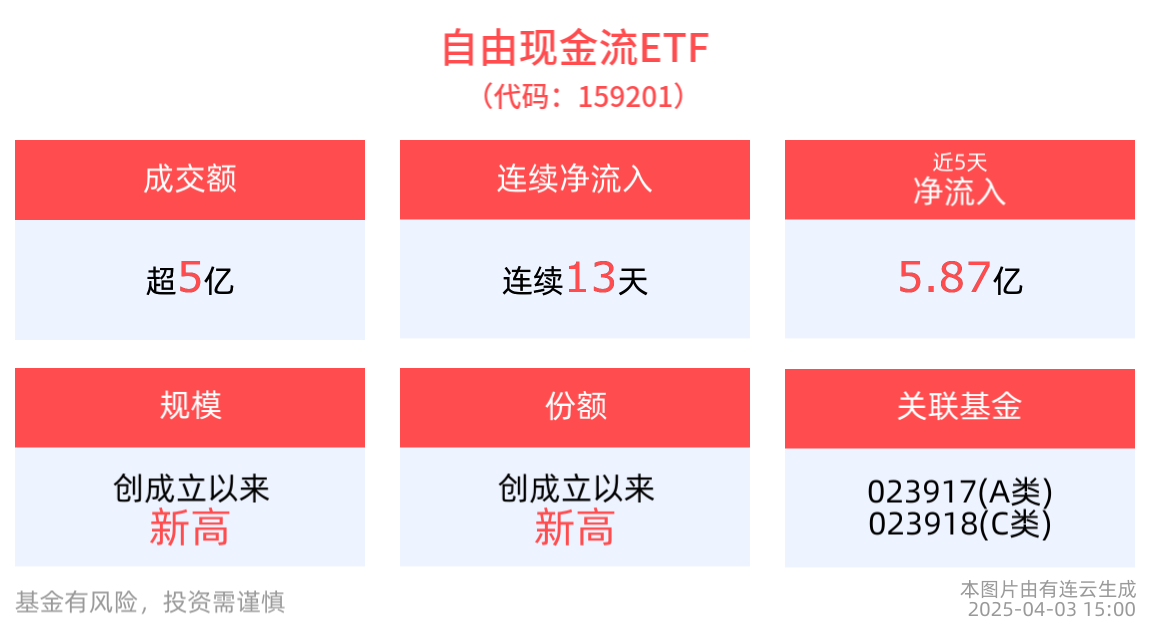 自由现金流ETF
（代码：159201）

成交额
超5亿

连续净流入
连续13天

近5天
净流入
5.87亿

规模
创成立以来
新高

份额
创成立以来
新高

关联基金
023917(A类)
023918(C类)

基金有风险，投资需谨慎

本图片由有连云生成
2025-04-03 15:00